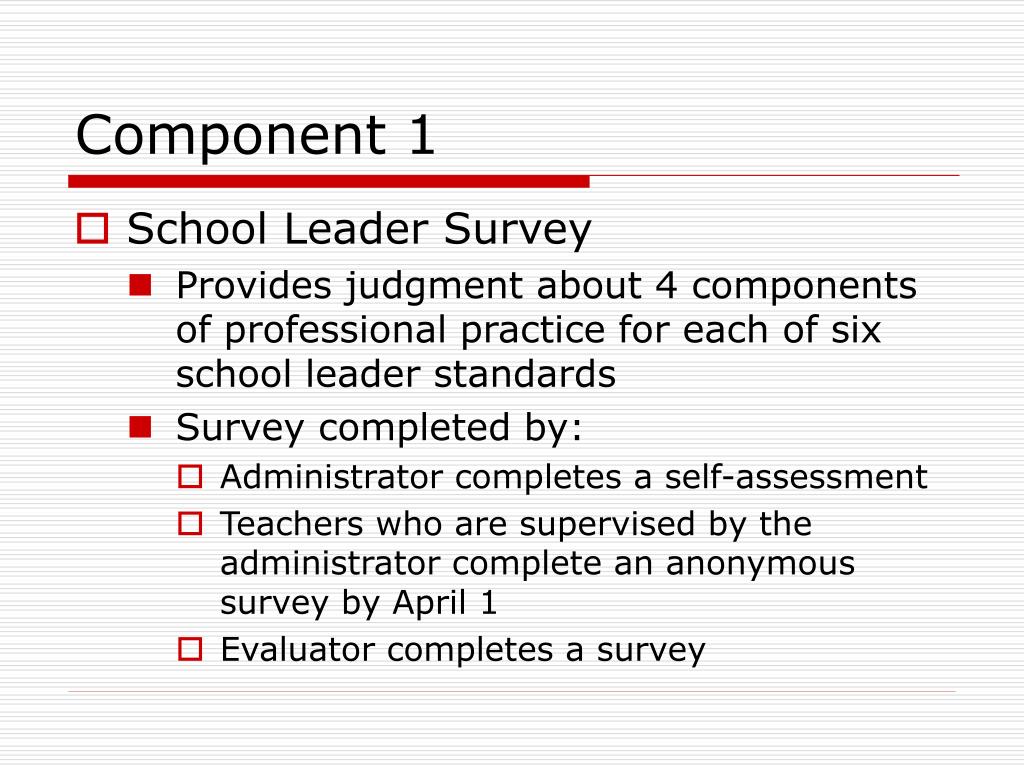 Component 1

School Leader Survey

Provides judgment about 4 components of professional practice for each of six school leader standards

Survey completed by:

Administrator completes a self-assessment

Teachers who are supervised by the administrator complete an anonymous survey by April 1

Evaluator completes a survey